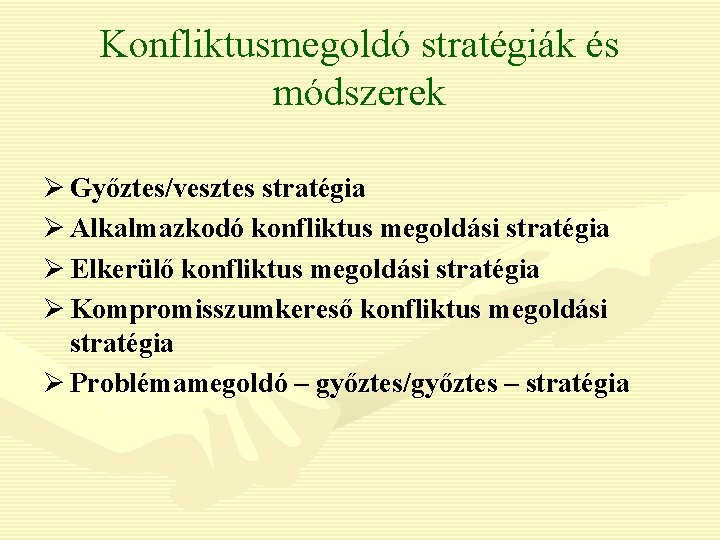 Konfliktusmegoldó stratégiák és módszerek

➢ Győztes/vesztes stratégia
➢ Alkalmazkodó konfliktus megoldási stratégia
➢ Elkerülő konfliktus megoldási stratégia
➢ Kompromisszumkereső konfliktus megoldási stratégia
➢ Problémamegoldó – győztes/győztes – stratégia